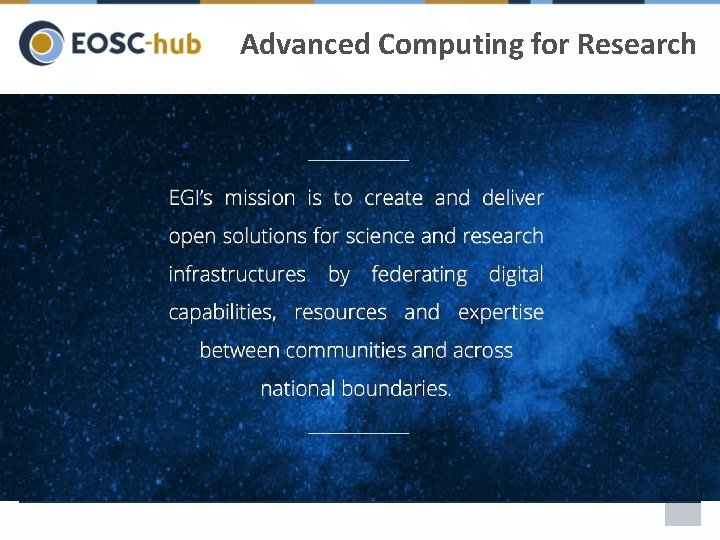 EOSC-hub

Advanced Computing for Research

EGI's mission is to create and deliver open solutions for science and research infrastructures by federating digital capabilities, resources and expertise between communities and across national boundaries.